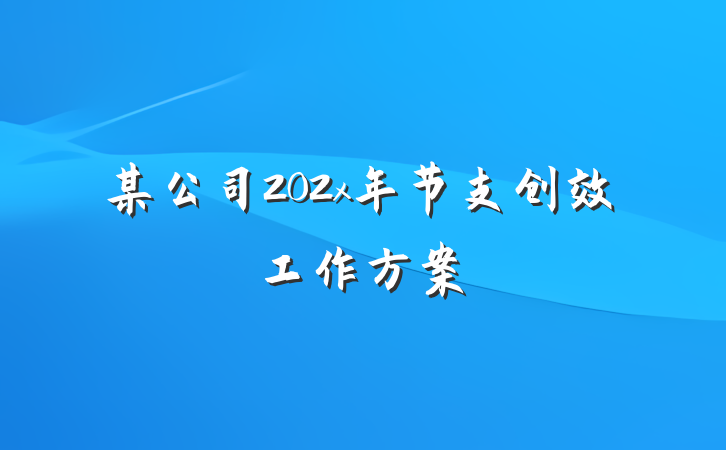 某公司202x年节支创效
工作方案